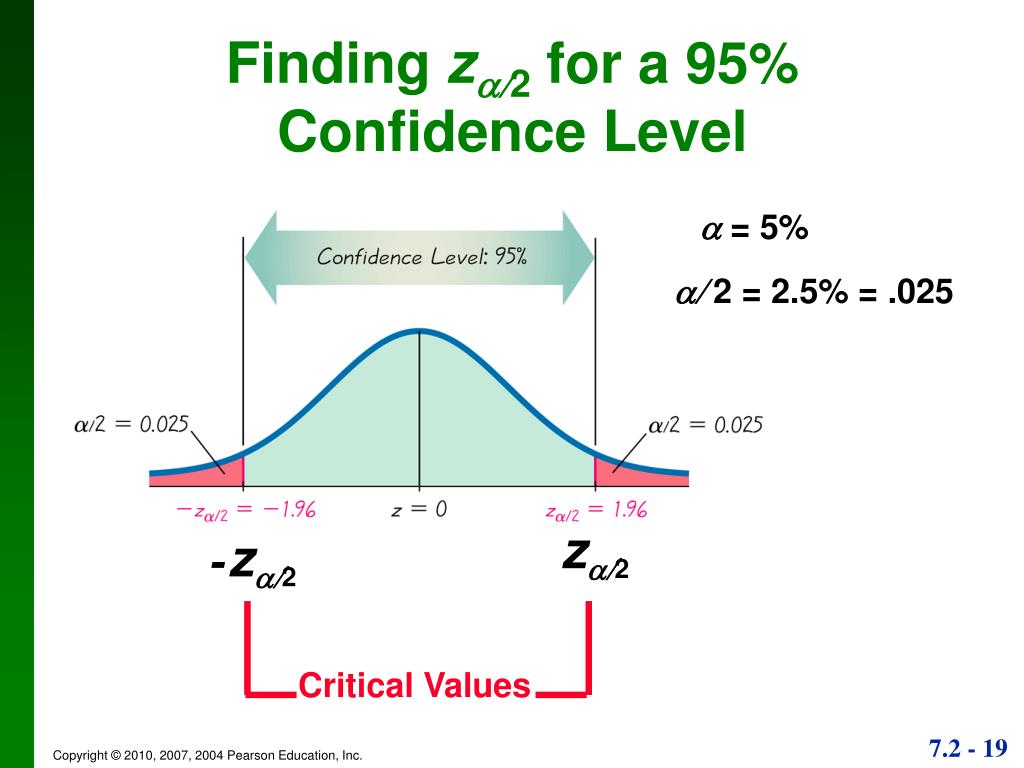 Finding $z_{\alpha/2}$ for a 95% Confidence Level

$\alpha$ = 5%

$\alpha/2$ = 2.5% = .025

Confidence Level: 95%

$\alpha/2 = 0.025$

$\alpha/2 = 0.025$

$-z_{\alpha/2} = -1.96$

$z = 0$

$z_{\alpha/2} = 1.96$

$-z_{\alpha/2}$

$z_{\alpha/2}$

Critical Values

Copyright © 2010, 2007, 2004 Pearson Education, Inc.

7.2 - 19